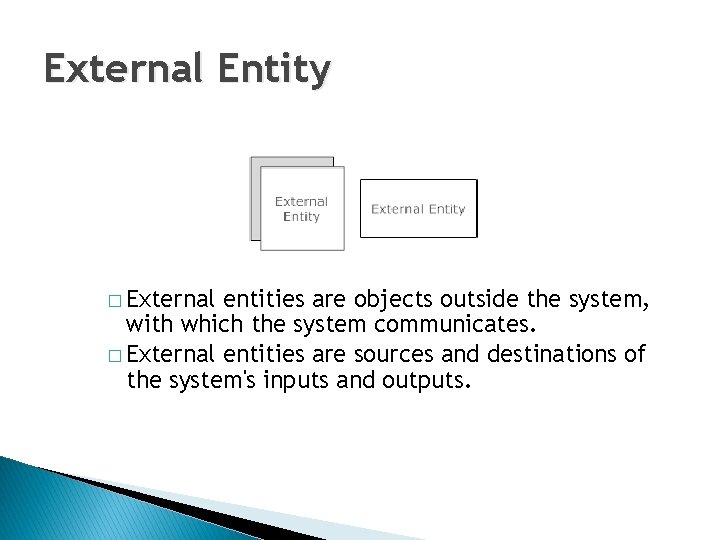 External Entity

External Entity

External Entity

□ External entities are objects outside the system, with which the system communicates.

□ External entities are sources and destinations of the system's inputs and outputs.